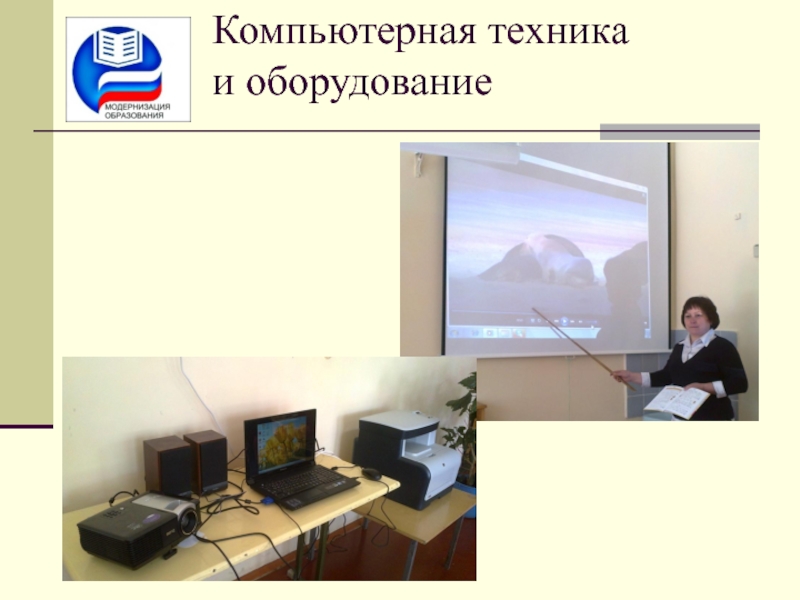 МОДЕРНИЗАЦИЯ ОБРАЗОВАНИЯ

Компьютерная техника и оборудование